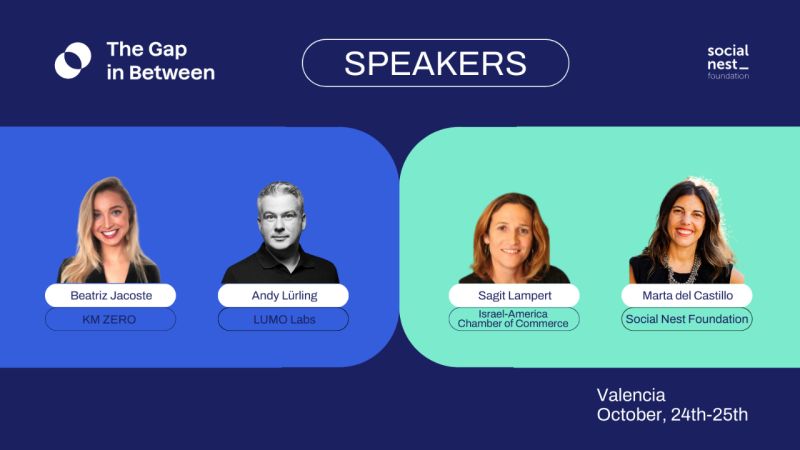 The Gap in Between

SPEAKERS

social nest_ foundation

Beatriz Jacoste
KM ZERO

Andy Lürling
LUMO Labs

Sagit Lampert
Israel-America Chamber of Commerce

Marta del Castillo
Social Nest Foundation

Valencia
October, 24th-25th